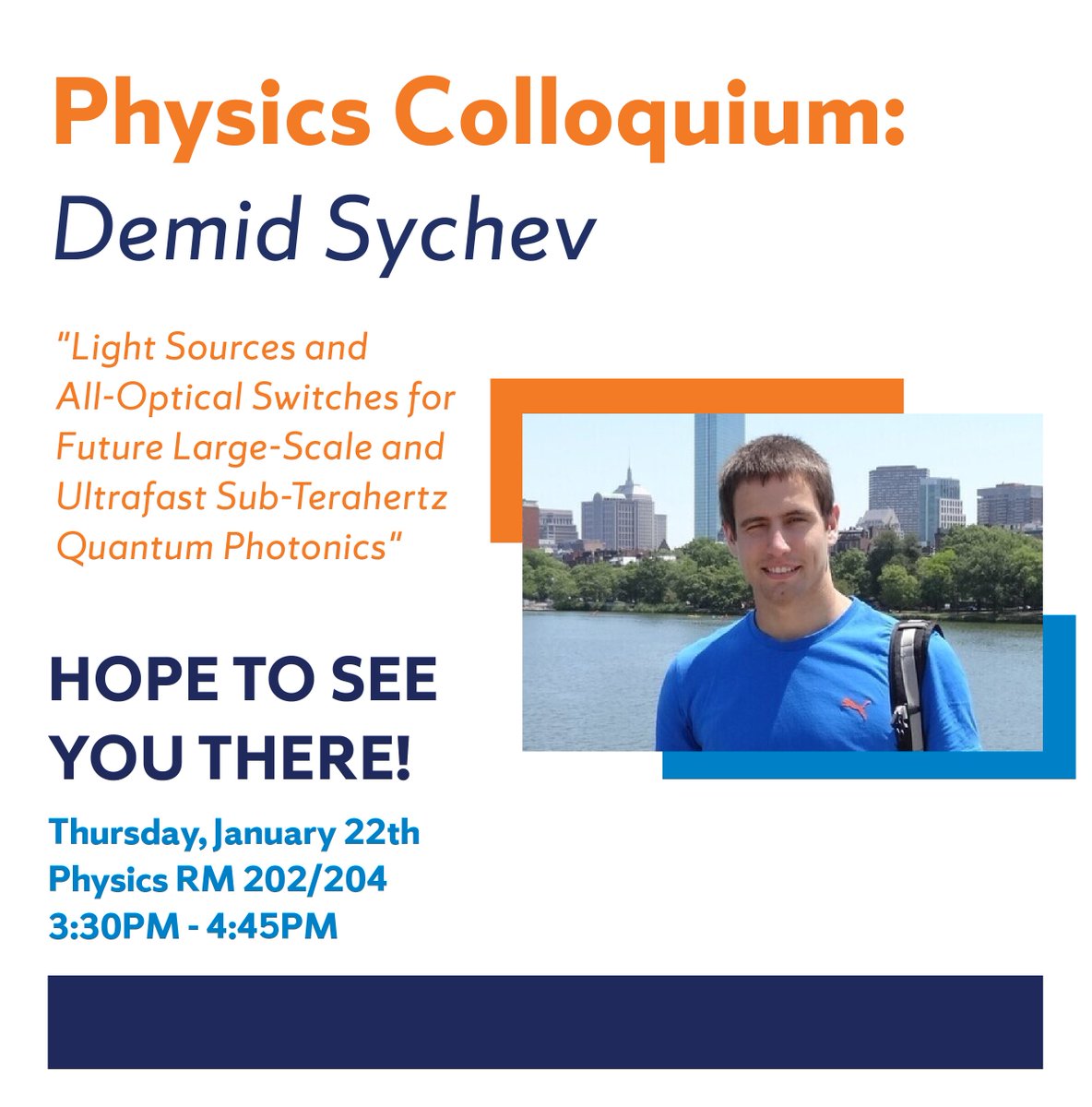 Physics Colloquium:
Demid Sychev

"Light Sources and All-Optical Switches for Future Large-Scale and Ultrafast Sub-Terahertz Quantum Photonics"

HOPE TO SEE YOU THERE!

Thursday, January 22th
Physics RM 202/204
3:30PM - 4:45PM